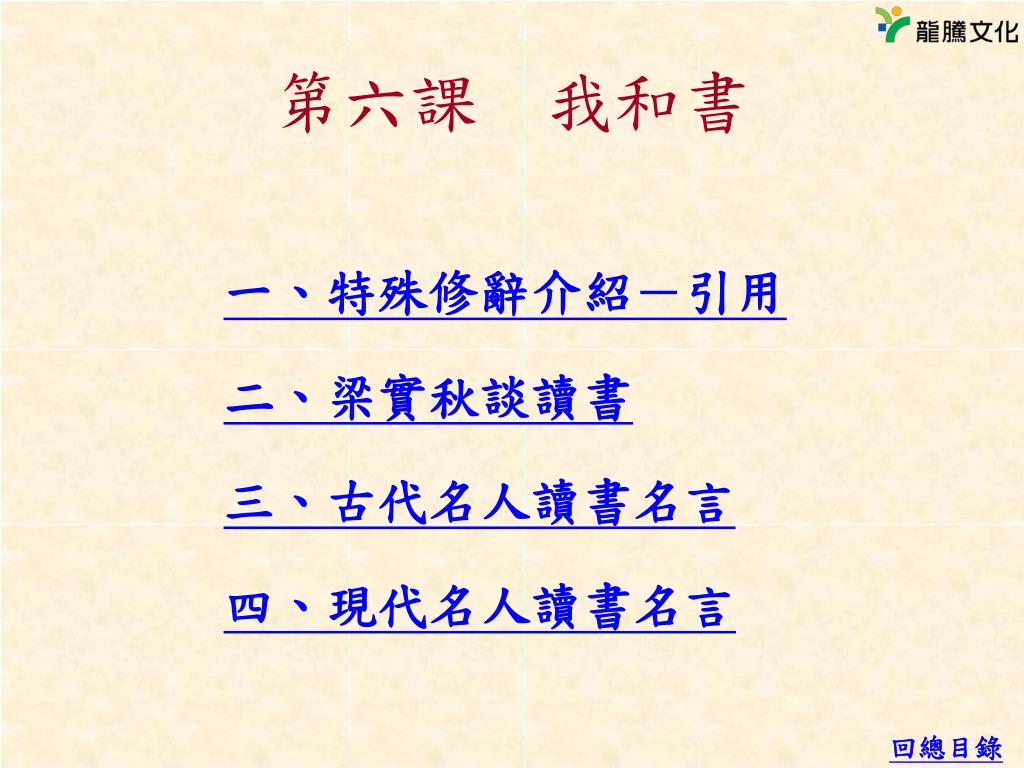 龍騰文化

第六課　我和書

一、特殊修辭介紹－引用

二、梁實秋談讀書

三、古代名人讀書名言

四、現代名人讀書名言

回總目錄